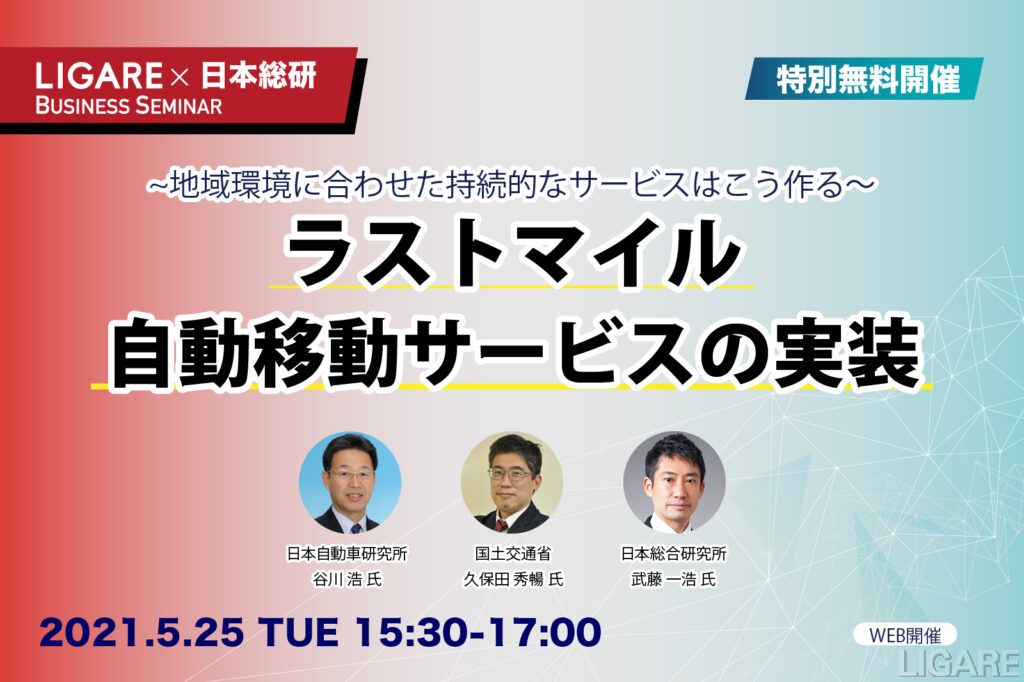 LIGARE × 日本総研
BUSINESS SEMINAR

特別無料開催

~地域環境に合わせた持続的なサービスはこう作る~

ラストマイル
自動移動サービスの実装

日本自動車研究所
谷川 浩 氏

国土交通省
久保田 秀暢 氏

日本総合研究所
武藤 一浩 氏

2021.5.25 TUE 15:30-17:00

WEB開催

LIGARE